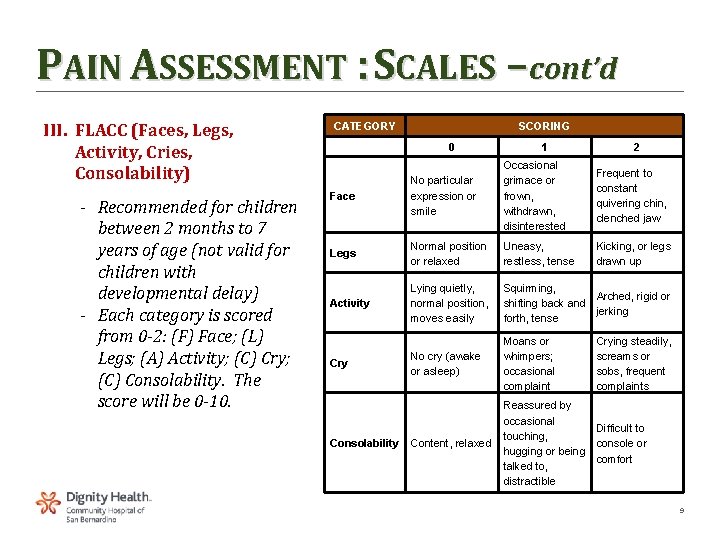 PAIN ASSESSMENT : SCALES –cont'd

III. FLACC (Faces, Legs, Activity, Cries, Consolability)

- Recommended for children between 2 months to 7 years of age (not valid for children with developmental delay)
- Each category is scored from 0-2: (F) Face; (L) Legs; (A) Activity; (C) Cry; (C) Consolability. The score will be 0-10.

| CATEGORY | SCORING | | |
|---|---|---|---|
| | 0 | 1 | 2 |
| Face | No particular expression or smile | Occasional grimace or frown, withdrawn, disinterested | Frequent to constant quivering chin, clenched jaw |
| Legs | Normal position or relaxed | Uneasy, restless, tense | Kicking, or legs drawn up |
| Activity | Lying quietly, normal position, moves easily | Squirming, shifting back and forth, tense | Arched, rigid or jerking |
| Cry | No cry (awake or asleep) | Moans or whimpers; occasional complaint | Crying steadily, screams or sobs, frequent complaints |
| Consolability | Content, relaxed | Reassured by occasional touching, hugging or being talked to, distractible | Difficult to console or comfort |

Dignity Health.
Community Hospital of San Bernardino

9